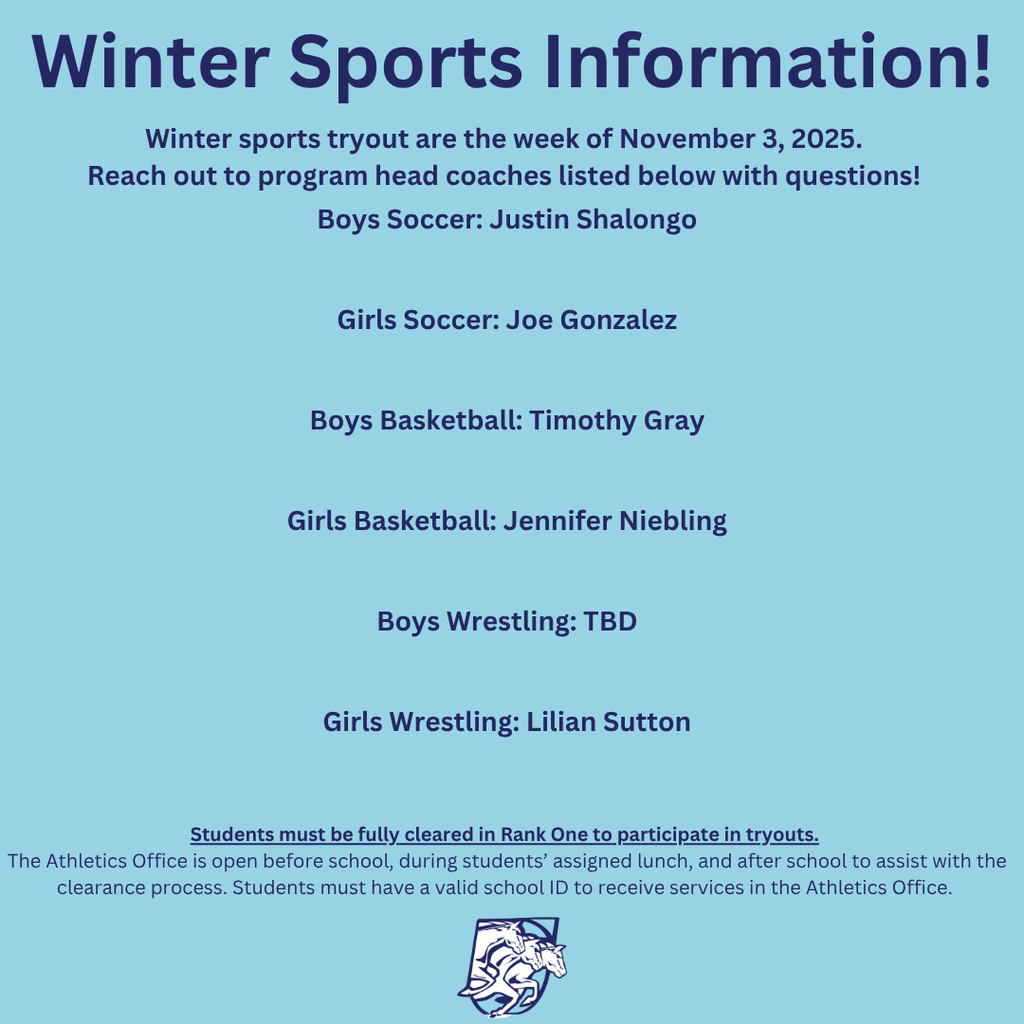 Winter Sports Information!

Winter sports tryout are the week of November 3, 2025.
Reach out to program head coaches listed below with questions!

Boys Soccer: Justin Shalongo

Girls Soccer: Joe Gonzalez

Boys Basketball: Timothy Gray

Girls Basketball: Jennifer Niebling

Boys Wrestling: TBD

Girls Wrestling: Lilian Sutton

Students must be fully cleared in Rank One to participate in tryouts.
The Athletics Office is open before school, during students' assigned lunch, and after school to assist with the clearance process. Students must have a valid school ID to receive services in the Athletics Office.